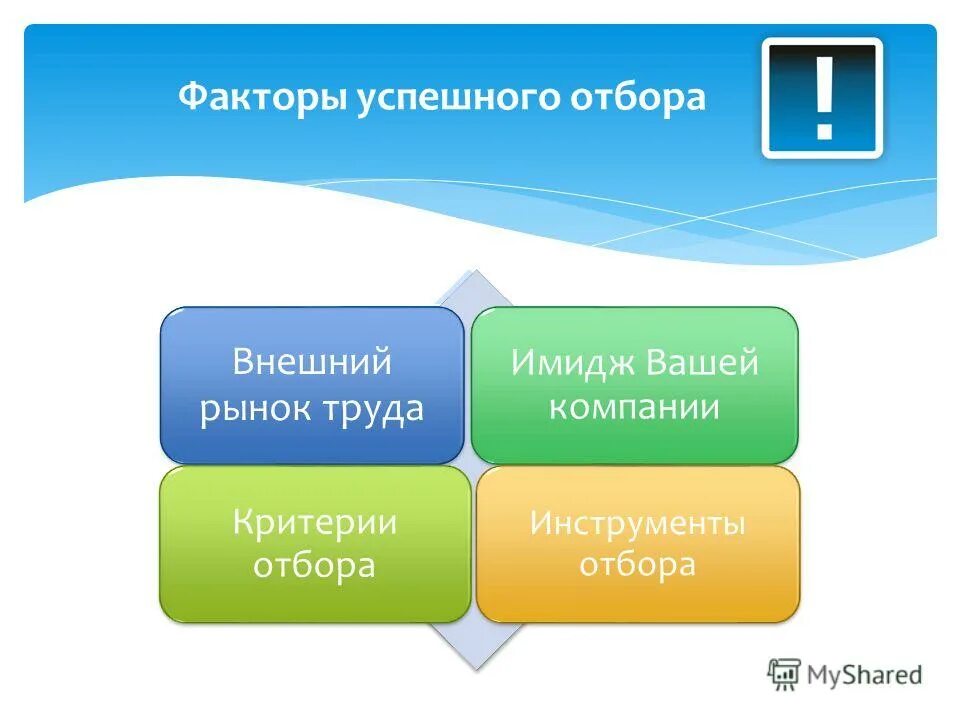 Факторы успешного отбора

!

Внешний рынок труда

Имидж Вашей компании

Критерии отбора

Инструменты отбора

MyShared